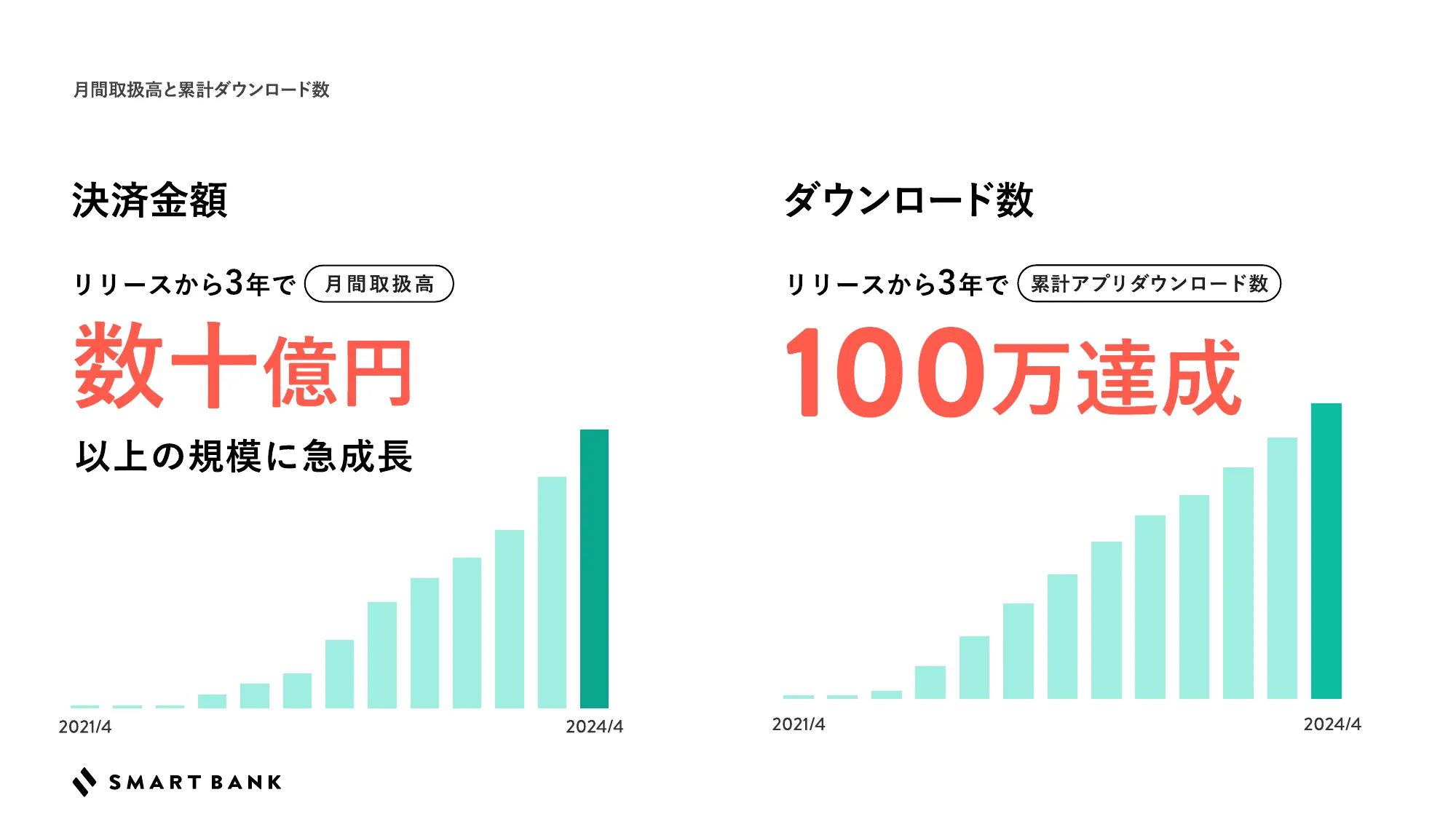 月間取扱高と累計ダウンロード数

決済金額

リリースから3年で 月間取扱高

数十億円

以上の規模に急成長

2021/4
2024/4

ダウンロード数

リリースから3年で 累計アプリダウンロード数

100万達成

2021/4
2024/4

SMART BANK